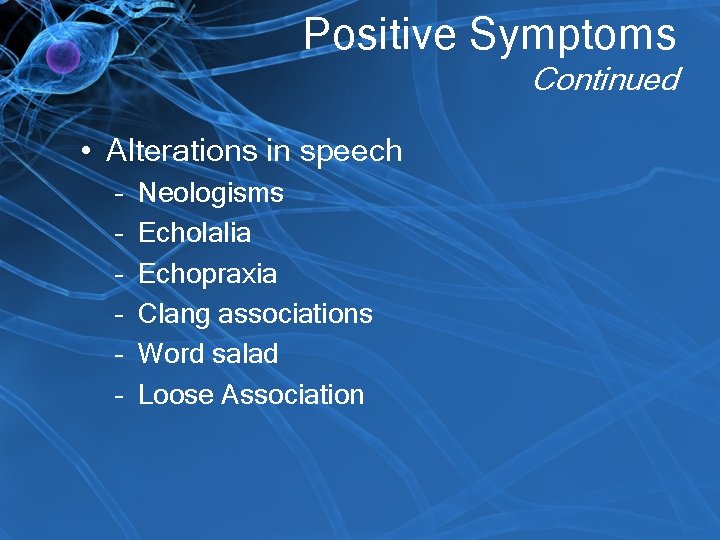 Positive Symptoms
Continued

• Alterations in speech
- Neologisms
- Echolalia
- Echopraxia
- Clang associations
- Word salad
- Loose Association